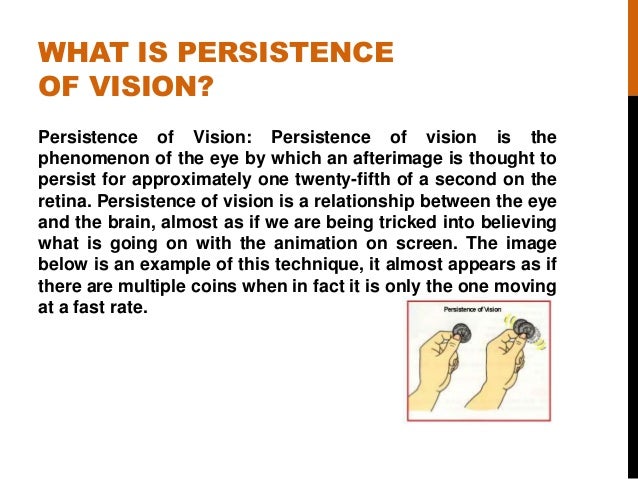 WHAT IS PERSISTENCE OF VISION?

Persistence of Vision: Persistence of vision is the phenomenon of the eye by which an afterimage is thought to persist for approximately one twenty-fifth of a second on the retina. Persistence of vision is a relationship between the eye and the brain, almost as if we are being tricked into believing what is going on with the animation on screen. The image below is an example of this technique, it almost appears as if there are multiple coins when in fact it is only the one moving at a fast rate.

Persistence of Vision